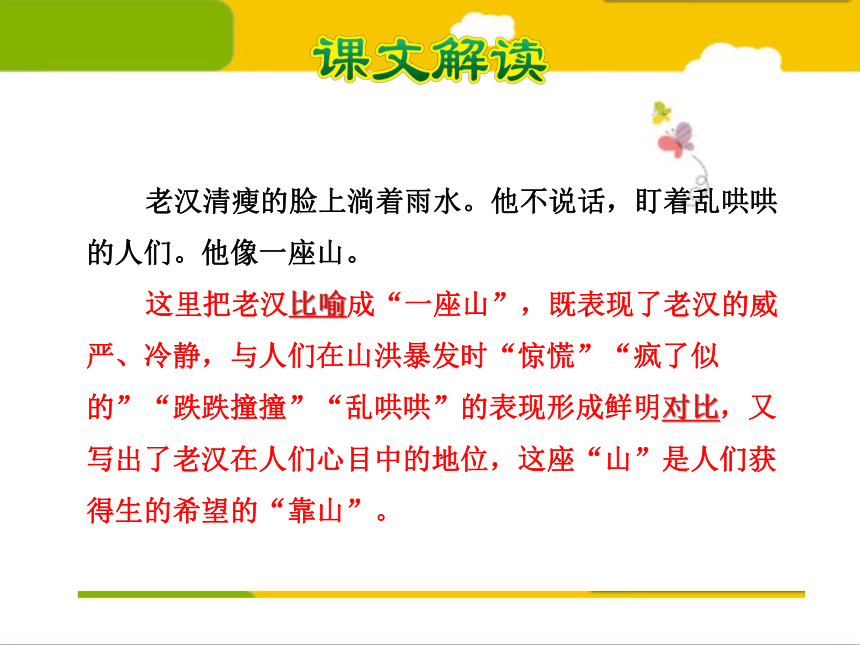 课文解读

老汉清瘦的脸上淌着雨水。他不说话，盯着乱哄哄的人们。他像一座山。

这里把老汉比喻成“一座山”，既表现了老汉的威严、冷静，与人们在山洪暴发时“惊慌”“疯了似的”“跌跌撞撞”“乱哄哄”的表现形成鲜明对比，又写出了老汉在人们心目中的地位，这座“山”是人们获得生的希望的“靠山”。